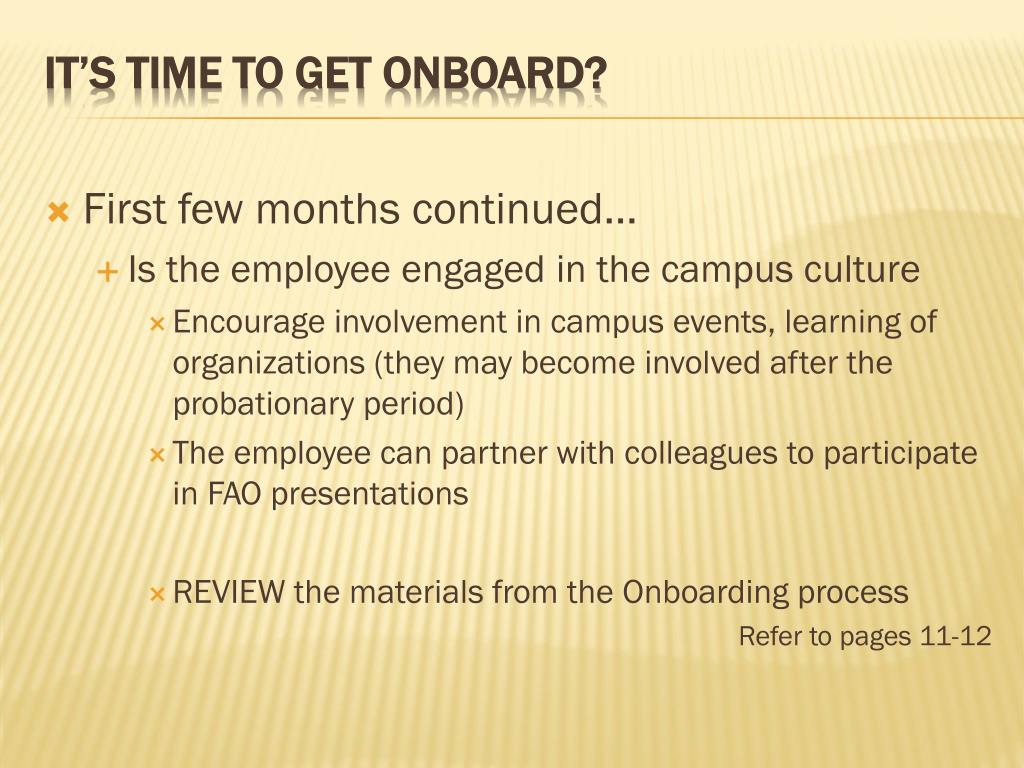 IT'S TIME TO GET ONBOARD?

First few months continued…

Is the employee engaged in the campus culture

Encourage involvement in campus events, learning of organizations (they may become involved after the probationary period)

The employee can partner with colleagues to participate in FAO presentations

REVIEW the materials from the Onboarding process

Refer to pages 11-12